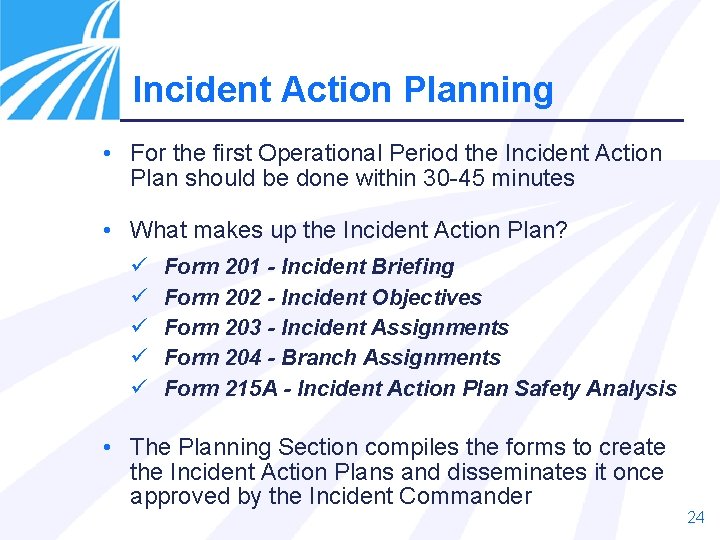 Incident Action Planning

• For the first Operational Period the Incident Action Plan should be done within 30-45 minutes

• What makes up the Incident Action Plan?

✓ Form 201 - Incident Briefing
✓ Form 202 - Incident Objectives
✓ Form 203 - Incident Assignments
✓ Form 204 - Branch Assignments
✓ Form 215A - Incident Action Plan Safety Analysis

• The Planning Section compiles the forms to create the Incident Action Plans and disseminates it once approved by the Incident Commander

24